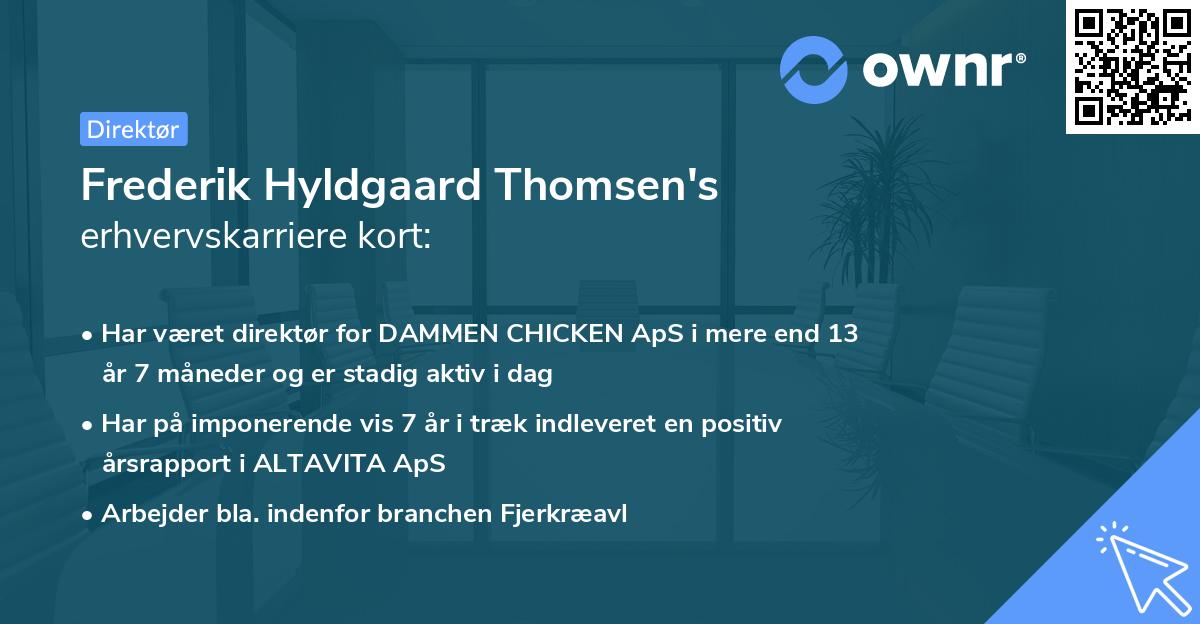 ownr®

Direktør

Frederik Hyldgaard Thomsen's erhvervskarriere kort:

• Har været direktør for DAMMEN CHICKEN ApS i mere end 13 år 7 måneder og er stadig aktiv i dag
• Har på imponerende vis 7 år i træk indleveret en positiv årsrapport i ALTAVITA ApS
• Arbejder bla. indenfor branchen Fjerkræavl